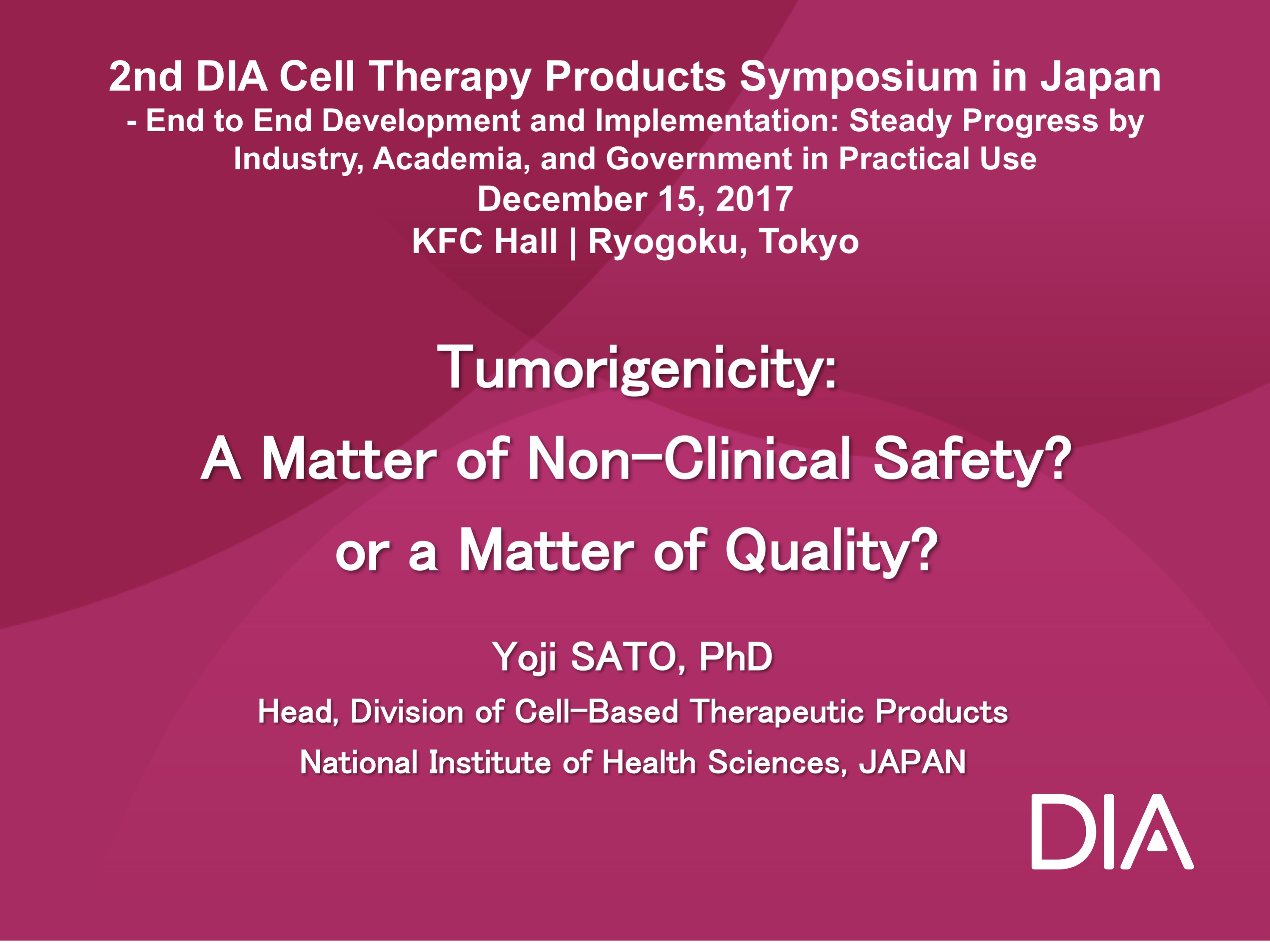 2nd DIA Cell Therapy Products Symposium in Japan
- End to End Development and Implementation: Steady Progress by Industry, Academia, and Government in Practical Use
December 15, 2017
KFC Hall | Ryogoku, Tokyo

Tumorigenicity:
A Matter of Non-Clinical Safety?
or a Matter of Quality?

Yoji SATO, PhD
Head, Division of Cell-Based Therapeutic Products
National Institute of Health Sciences, JAPAN

DIA